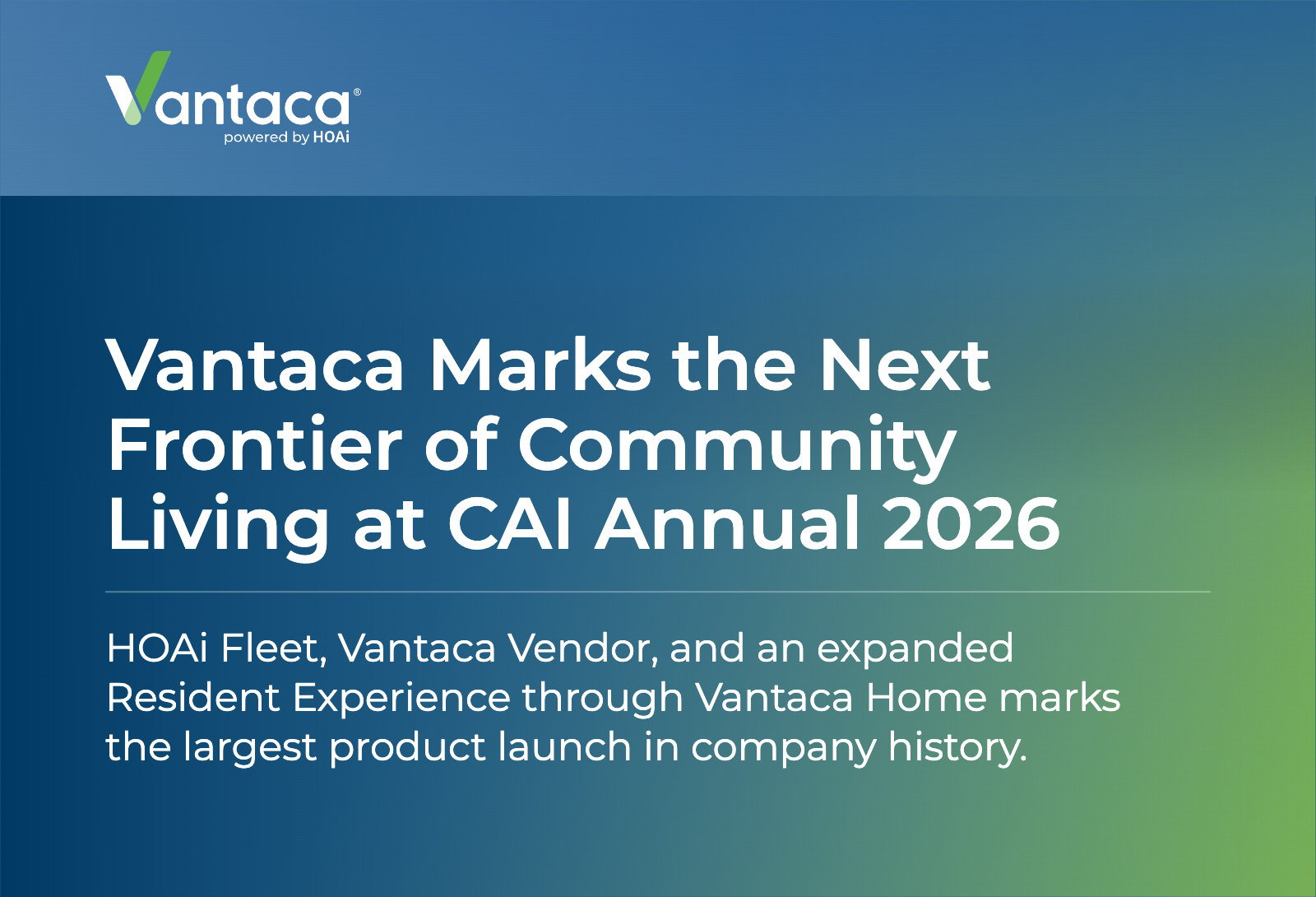 Vantaca®
powered by HOAi

Vantaca Marks the Next Frontier of Community Living at CAI Annual 2026

HOAi Fleet, Vantaca Vendor, and an expanded Resident Experience through Vantaca Home marks the largest product launch in company history.